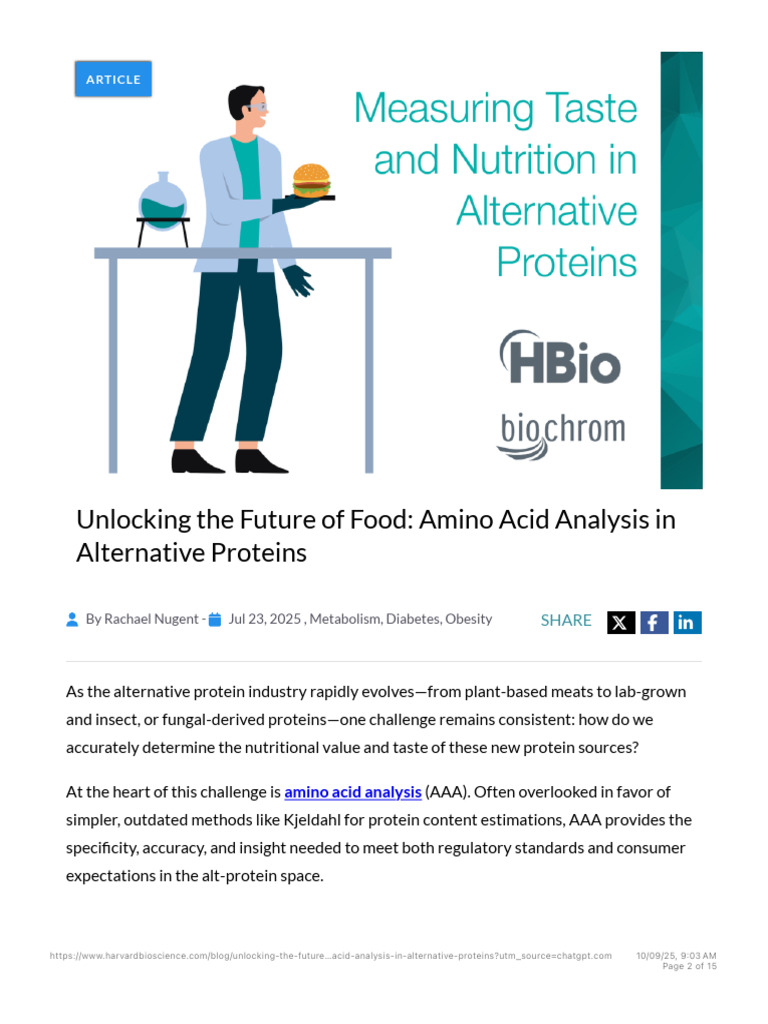 ARTICLE

Measuring Taste and Nutrition in Alternative Proteins

HBio

biochrom

Unlocking the Future of Food: Amino Acid Analysis in Alternative Proteins

By Rachael Nugent - Jul 23, 2025 , Metabolism, Diabetes, Obesity

SHARE

As the alternative protein industry rapidly evolves—from plant-based meats to lab-grown and insect, or fungal-derived proteins—one challenge remains consistent: how do we accurately determine the nutritional value and taste of these new protein sources?

At the heart of this challenge is amino acid analysis (AAA). Often overlooked in favor of simpler, outdated methods like Kjeldahl for protein content estimations, AAA provides the specificity, accuracy, and insight needed to meet both regulatory standards and consumer expectations in the alt-protein space.

https://www.harvardbioscience.com/blog/unlocking-the-future...acid-analysis-in-alternative-proteins?utm_source=chatgpt.com 10/09/25, 9:03 AM
Page 2 of 15